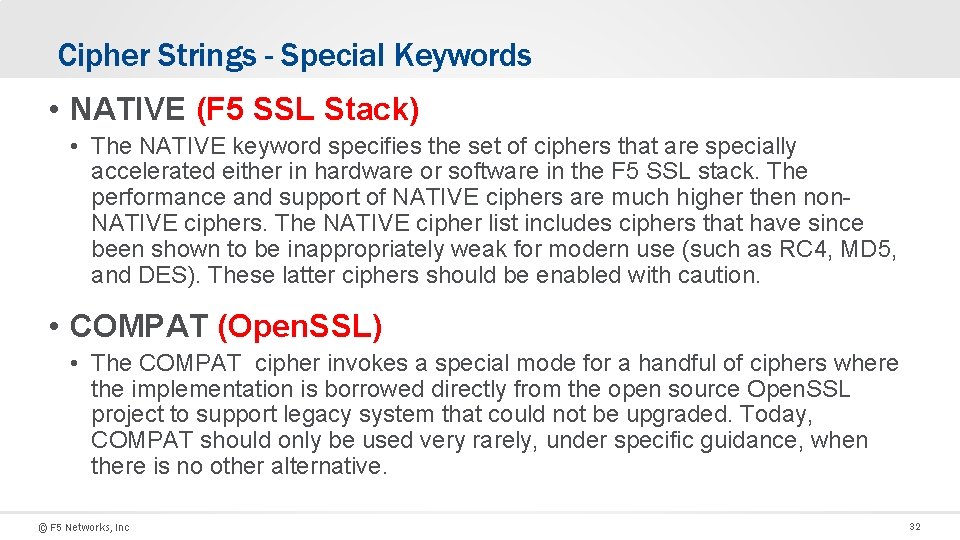 Cipher Strings - Special Keywords

• NATIVE (F5 SSL Stack)

• The NATIVE keyword specifies the set of ciphers that are specially accelerated either in hardware or software in the F5 SSL stack. The performance and support of NATIVE ciphers are much higher then non-NATIVE ciphers. The NATIVE cipher list includes ciphers that have since been shown to be inappropriately weak for modern use (such as RC4, MD5, and DES). These latter ciphers should be enabled with caution.

• COMPAT (OpenSSL)

• The COMPAT cipher invokes a special mode for a handful of ciphers where the implementation is borrowed directly from the open source OpenSSL project to support legacy system that could not be upgraded. Today, COMPAT should only be used very rarely, under specific guidance, when there is no other alternative.

© F5 Networks, Inc

32